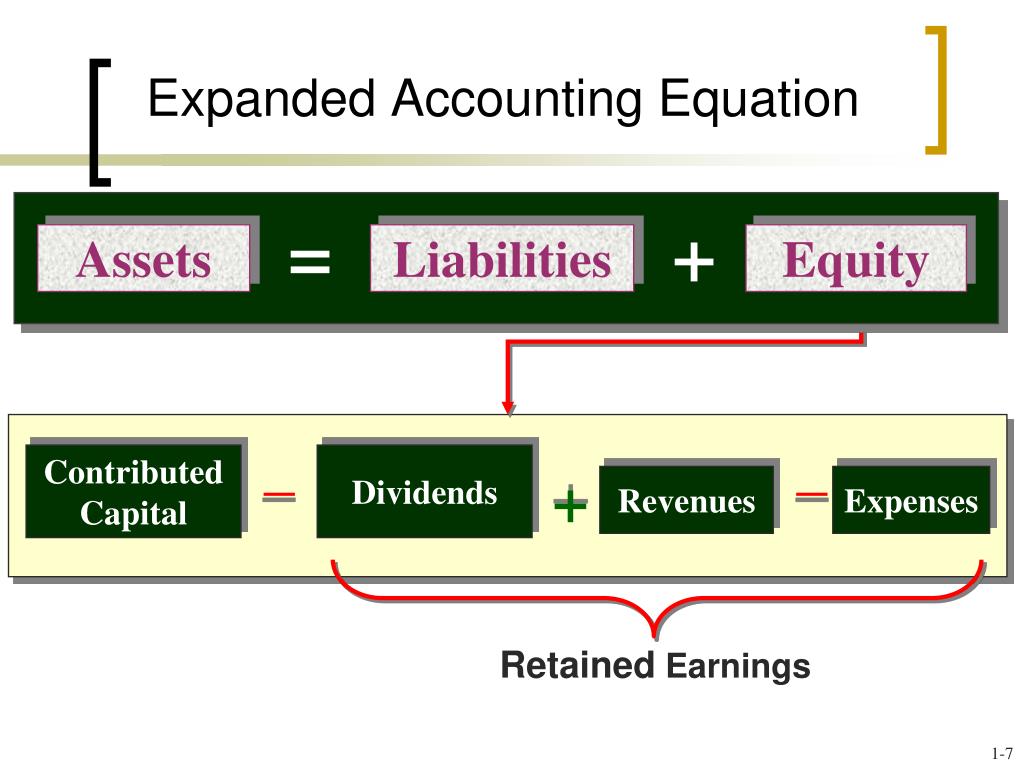 Expanded Accounting Equation

Assets = Liabilities + Equity

Contributed Capital − Dividends + Revenues − Expenses

Retained Earnings

1-7